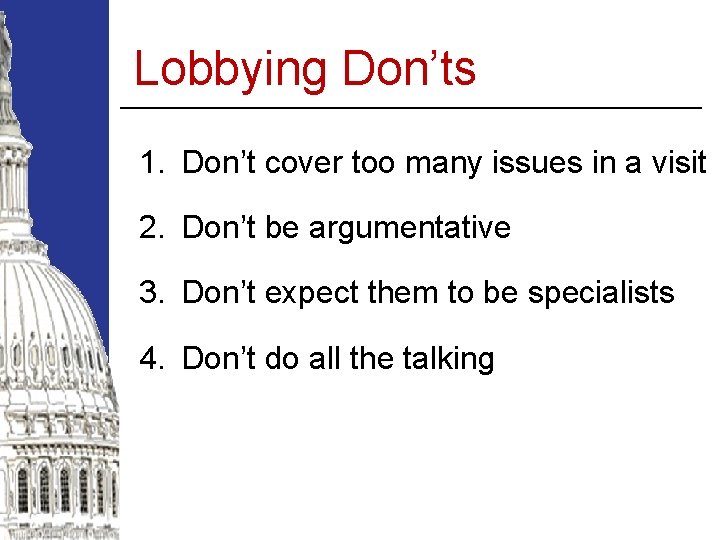 Lobbying Don’ts

1. Don’t cover too many issues in a visit

2. Don’t be argumentative

3. Don’t expect them to be specialists

4. Don’t do all the talking